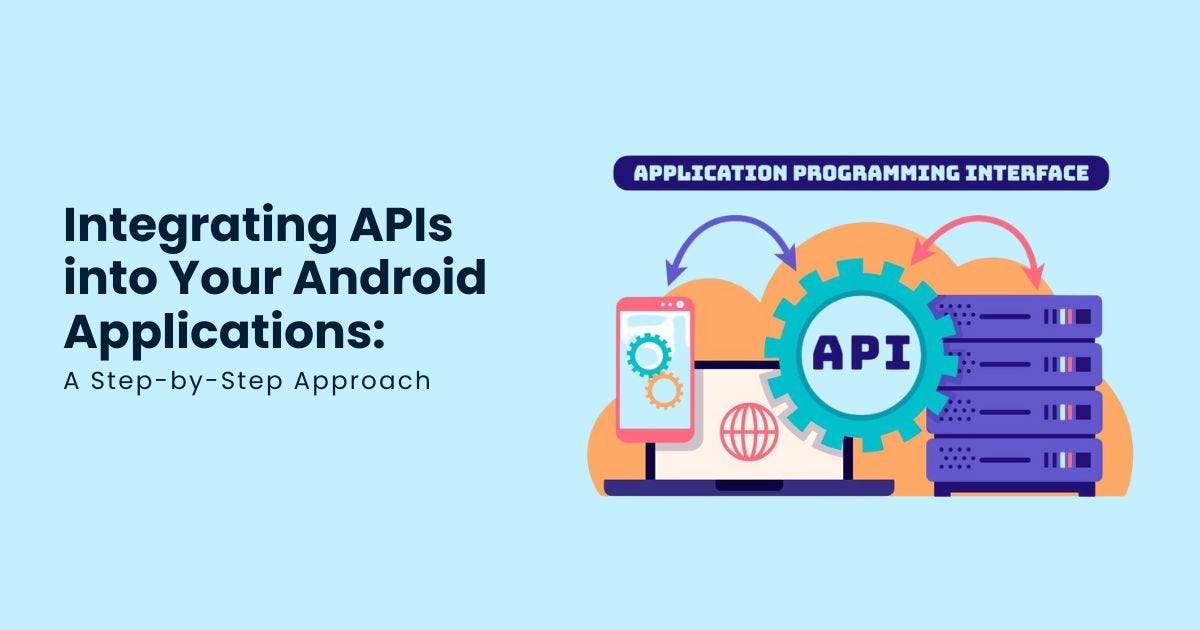 Integrating APIs into Your Android Applications:
A Step-by-Step Approach

APPLICATION PROGRAMMING INTERFACE

API